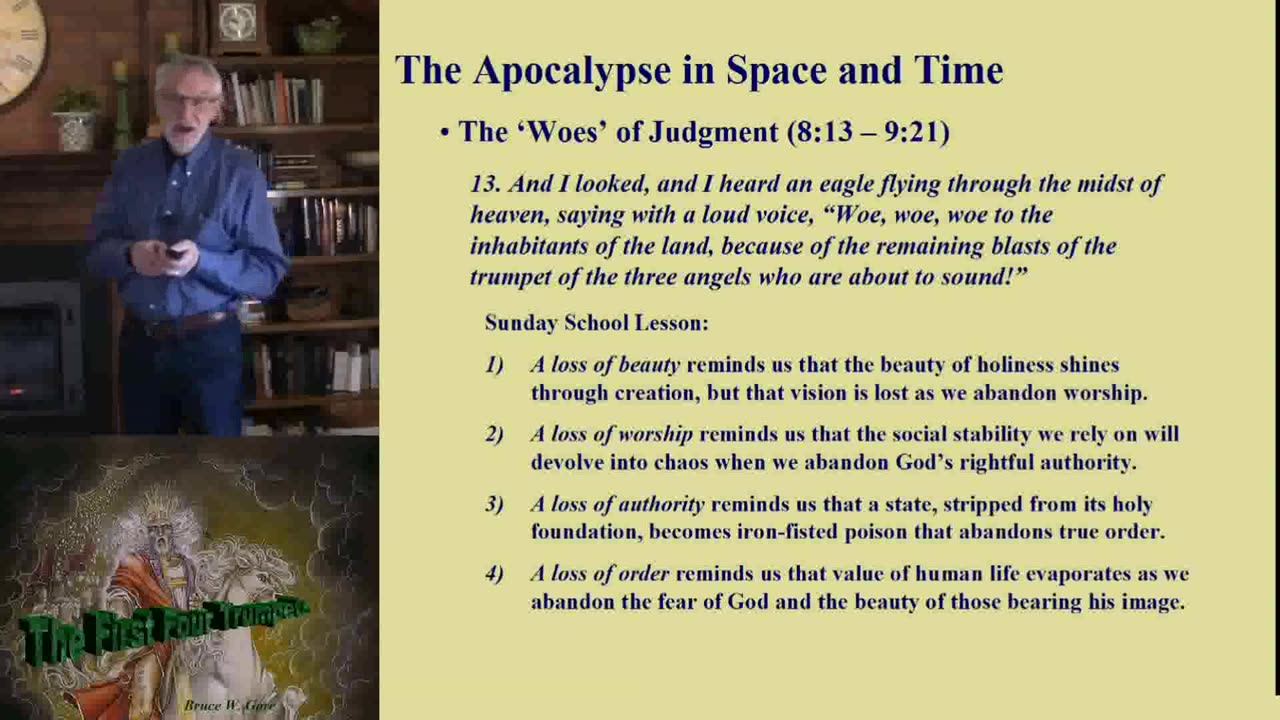 The Apocalypse in Space and Time

• The 'Woes' of Judgment (8:13 – 9:21)

13. And I looked, and I heard an eagle flying through the midst of heaven, saying with a loud voice, "Woe, woe, woe to the inhabitants of the land, because of the remaining blasts of the trumpet of the three angels who are about to sound!"

Sunday School Lesson:

1) A loss of beauty reminds us that the beauty of holiness shines through creation, but that vision is lost as we abandon worship.

2) A loss of worship reminds us that the social stability we rely on will devolve into chaos when we abandon God's rightful authority.

3) A loss of authority reminds us that a state, stripped from its holy foundation, becomes iron-fisted poison that abandons true order.

4) A loss of order reminds us that value of human life evaporates as we abandon the fear of God and the beauty of those bearing his image.

The First Four Trumpets

Bruce W. Gore